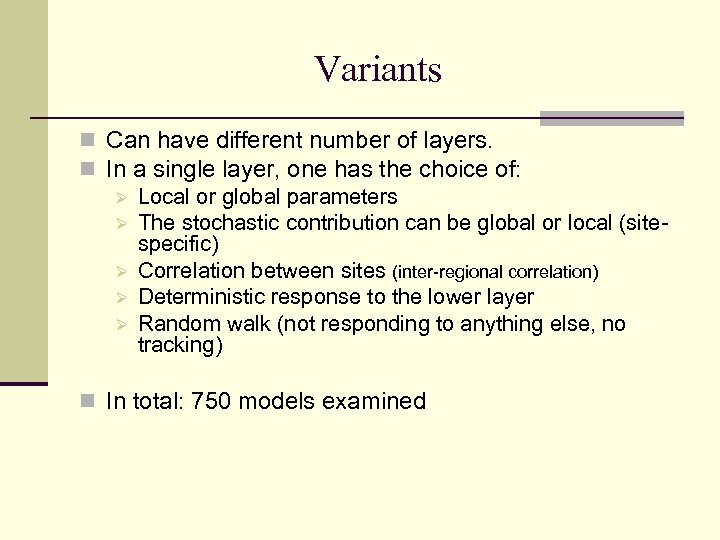 Variants

Can have different number of layers.

In a single layer, one has the choice of:

Local or global parameters

The stochastic contribution can be global or local (site-specific)

Correlation between sites (inter-regional correlation)

Deterministic response to the lower layer

Random walk (not responding to anything else, no tracking)

In total: 750 models examined